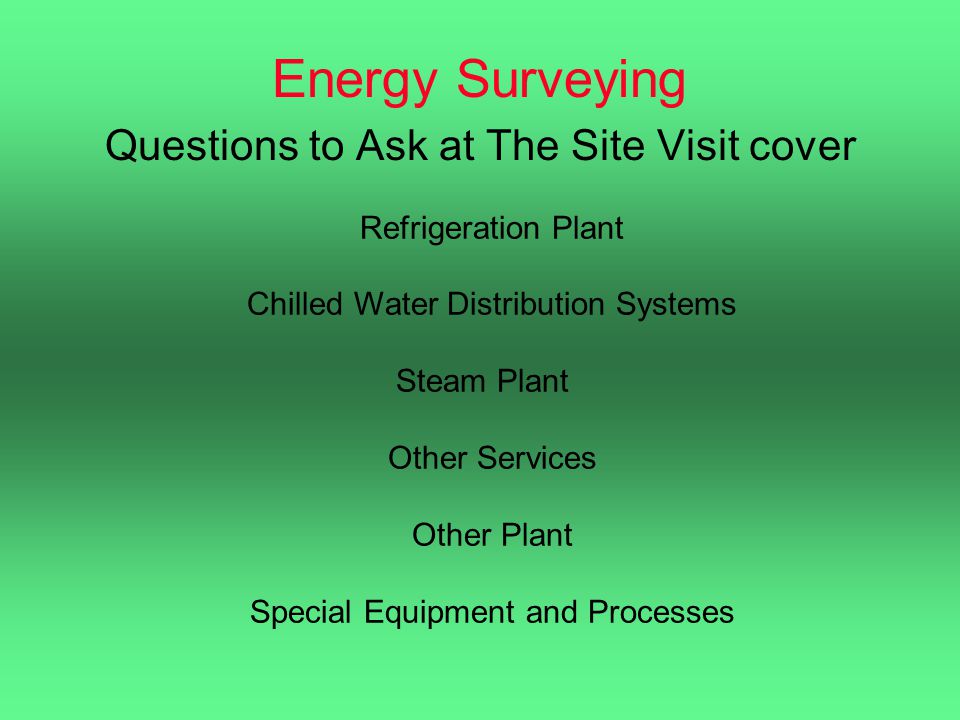 Energy Surveying

Questions to Ask at The Site Visit cover

Refrigeration Plant

Chilled Water Distribution Systems

Steam Plant

Other Services

Other Plant

Special Equipment and Processes